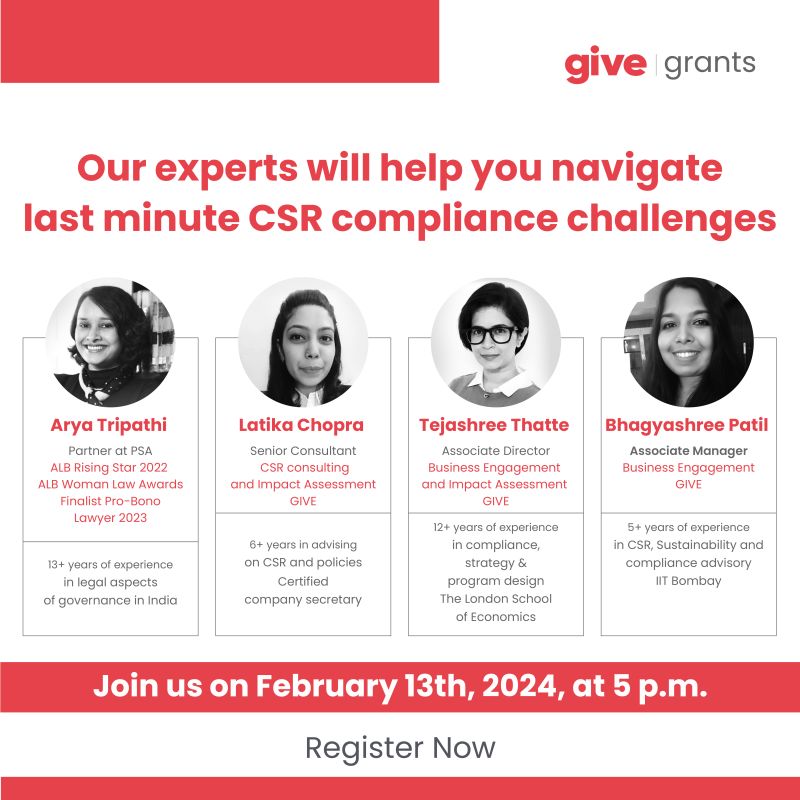 give | grants

Our experts will help you navigate last minute CSR compliance challenges

Arya Tripathi
Partner at PSA
ALB Rising Star 2022
ALB Woman Law Awards Finalist Pro-Bono Lawyer 2023

13+ years of experience in legal aspects of governance in India

Latika Chopra
Senior Consultant
CSR consulting and Impact Assessment
GIVE

6+ years in advising on CSR and policies
Certified company secretary

Tejashree Thatte
Associate Director
Business Engagement and Impact Assessment
GIVE

12+ years of experience in compliance, strategy & program design
The London School of Economics

Bhagyashree Patil
Associate Manager
Business Engagement
GIVE

5+ years of experience in CSR, Sustainability and compliance advisory
IIT Bombay

Join us on February 13th, 2024, at 5 p.m.

Register Now